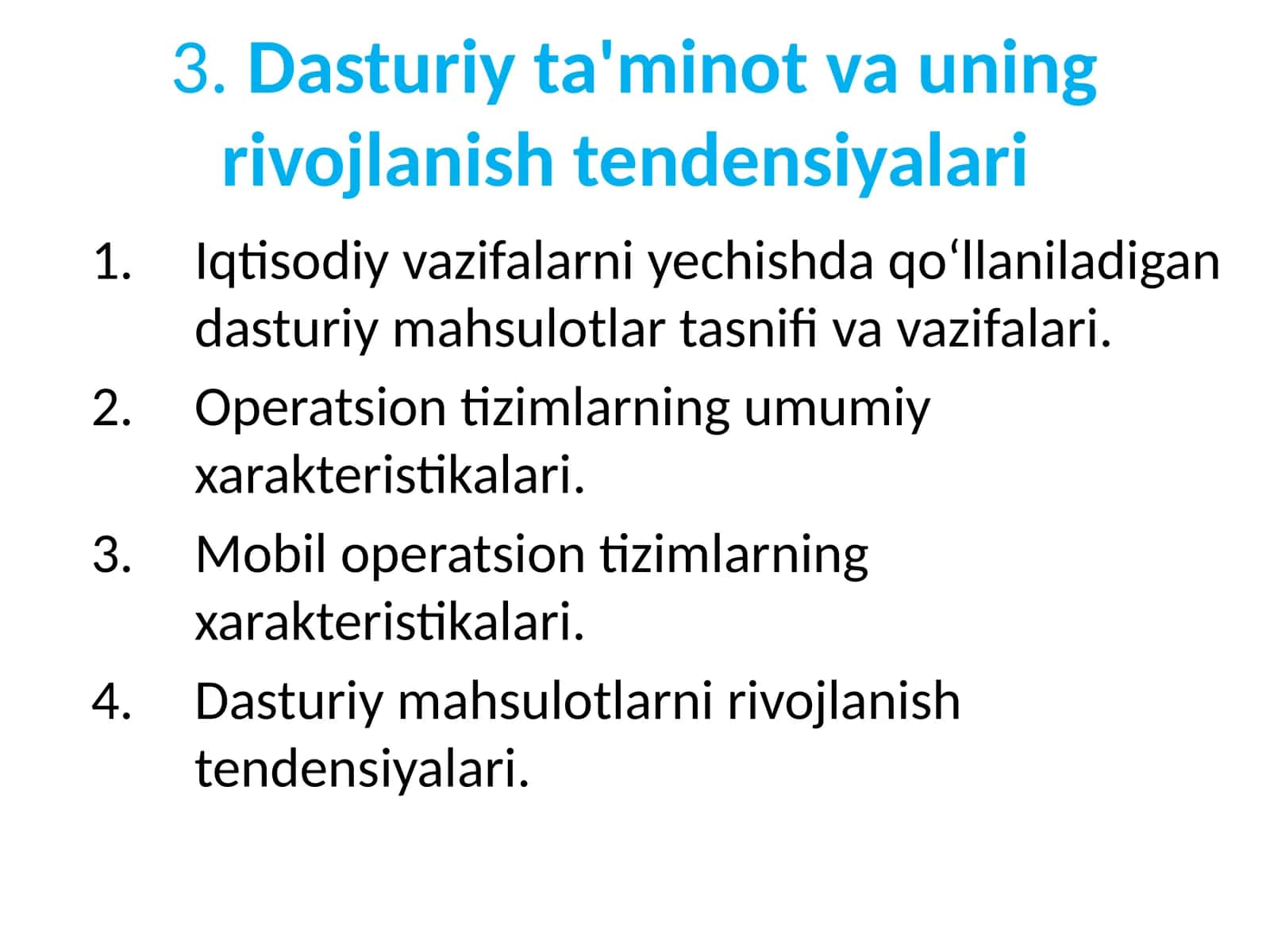 3. Dasturiy ta'minot va uning rivojlanish tendensiyalari

1. Iqtisodiy vazifalarni yechishda qo‘llaniladigan dasturiy mahsulotlar tasnifi va vazifalari.
2. Operatsion tizimlarning umumiy xarakteristikalari.
3. Mobil operatsion tizimlarning xarakteristikalari.
4. Dasturiy mahsulotlarni rivojlanish tendensiyalari.